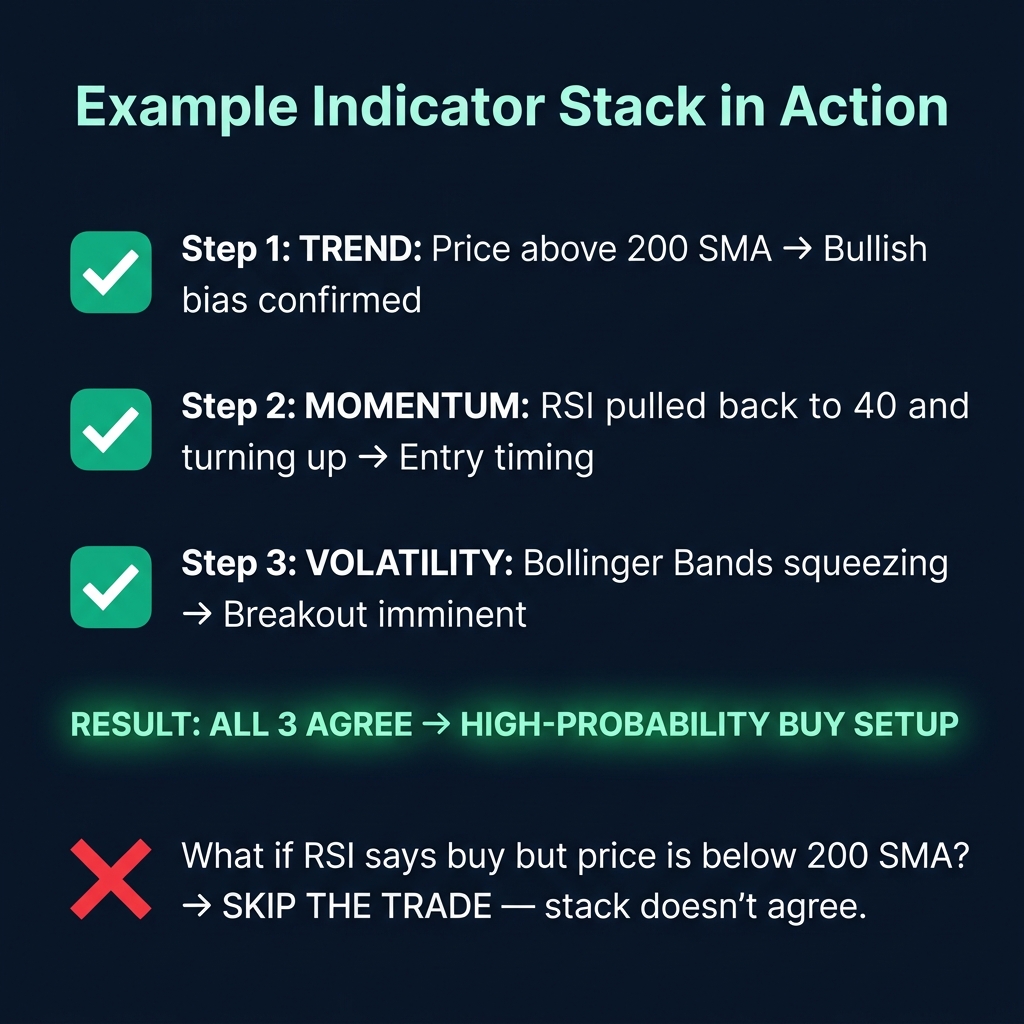 Example Indicator Stack in Action

Step 1: TREND: Price above 200 SMA → Bullish bias confirmed

Step 2: MOMENTUM: RSI pulled back to 40 and turning up → Entry timing

Step 3: VOLATILITY: Bollinger Bands squeezing → Breakout imminent

RESULT: ALL 3 AGREE → HIGH-PROBABILITY BUY SETUP

What if RSI says buy but price is below 200 SMA? → SKIP THE TRADE — stack doesn't agree.